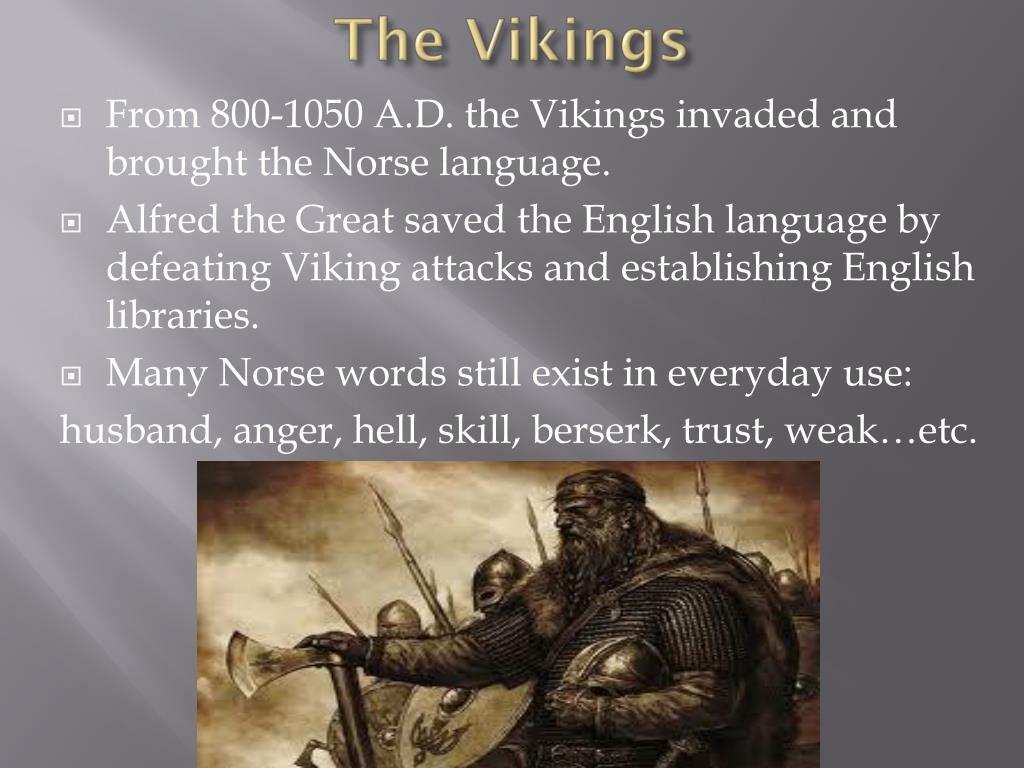 The Vikings

From 800-1050 A.D. the Vikings invaded and brought the Norse language.

Alfred the Great saved the English language by defeating Viking attacks and establishing English libraries.

Many Norse words still exist in everyday use:
husband, anger, hell, skill, berserk, trust, weak…etc.